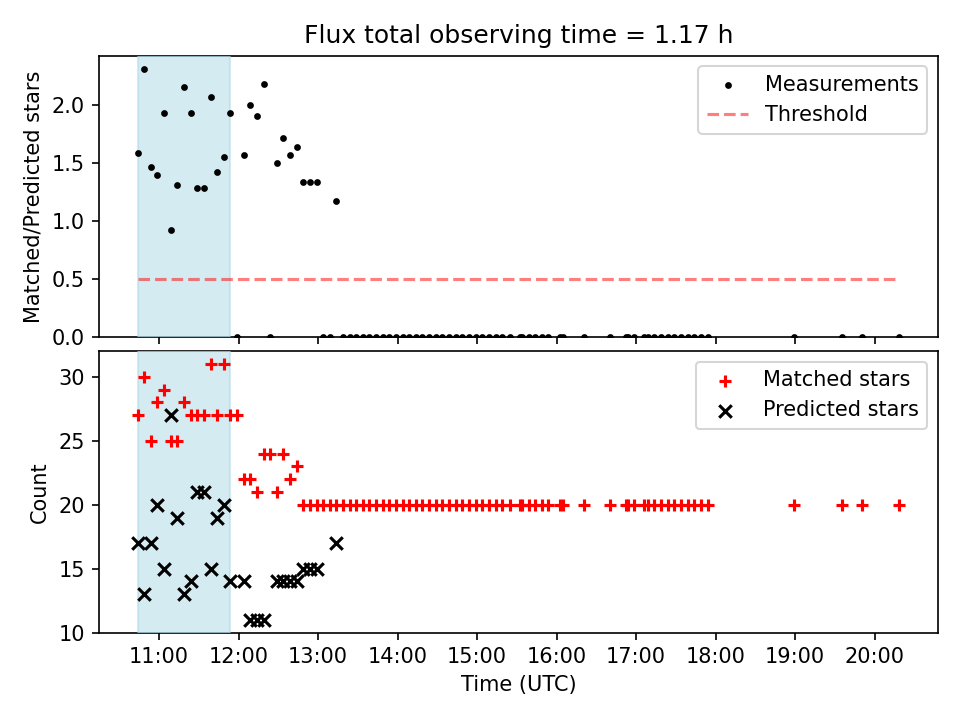 Flux total observing time = 1.17 h

Matched/Predicted stars

2.0
1.5
1.0
0.5
0.0

Measurements
Threshold

Count

30
25
20
15
10

Matched stars
Predicted stars

11:00 12:00 13:00 14:00 15:00 16:00 17:00 18:00 19:00 20:00

Time (UTC)